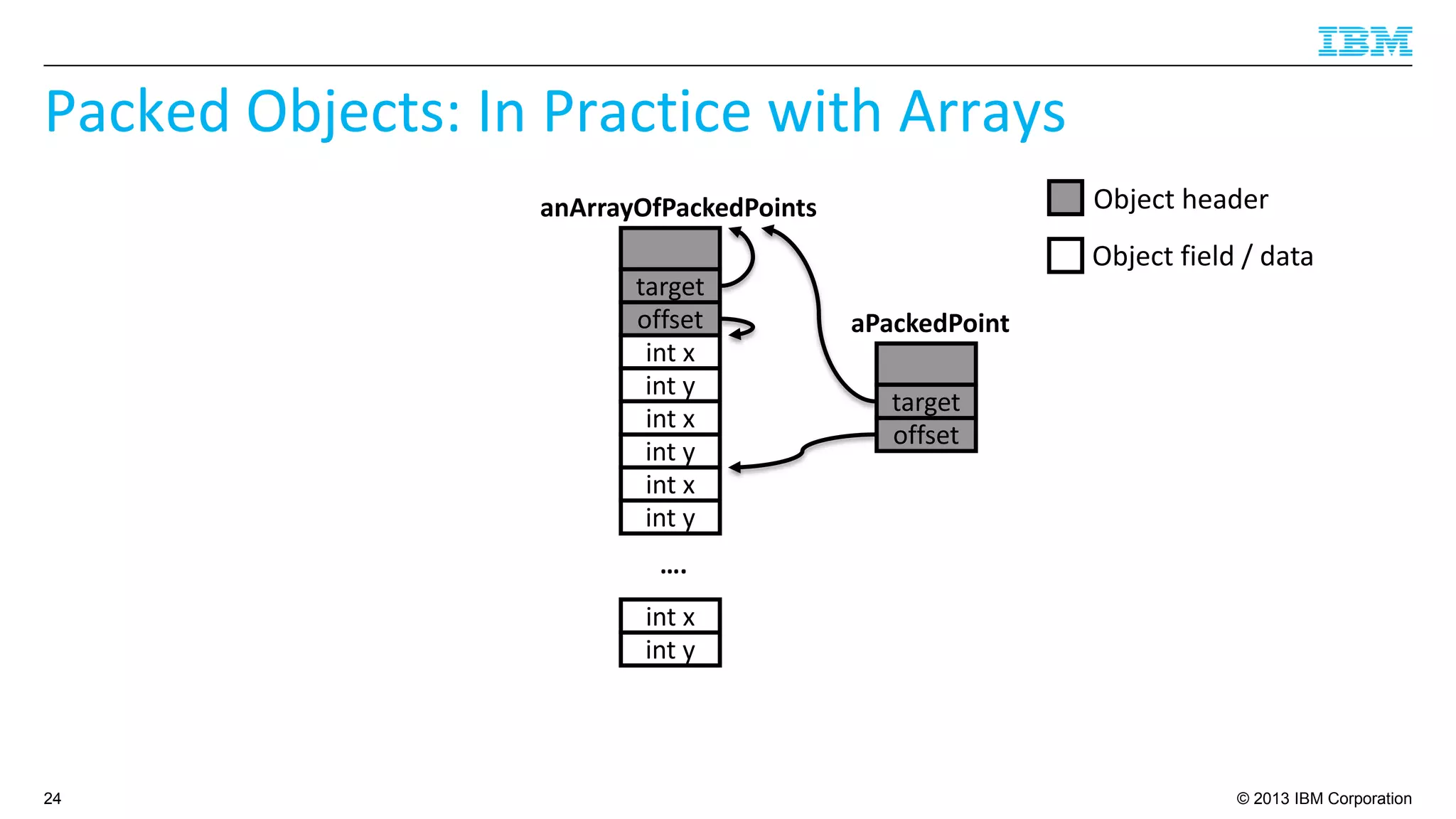 IBM

Packed Objects: In Practice with Arrays

Object header
Object field / data

anArrayOfPackedPoints
target
offset
int x
int y
int x
int y
int x
int y
....
int x
int y

aPackedPoint
target
offset

24

© 2013 IBM Corporation